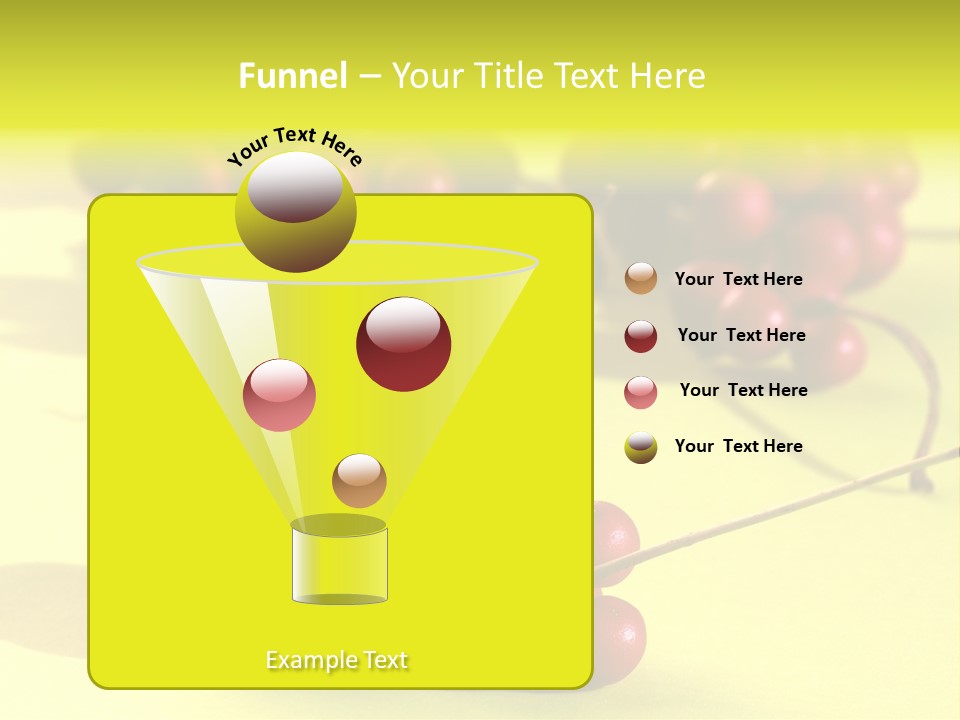 Funnel – Your Title Text Here

Your Text Here

Your Text Here

Your Text Here

Your Text Here

Your Text Here

Example Text